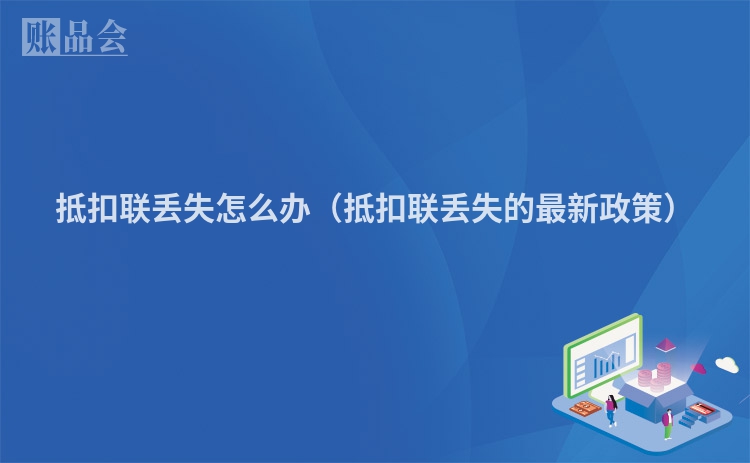 账品会

抵扣联丢失怎么办（抵扣联丢失的最新政策）